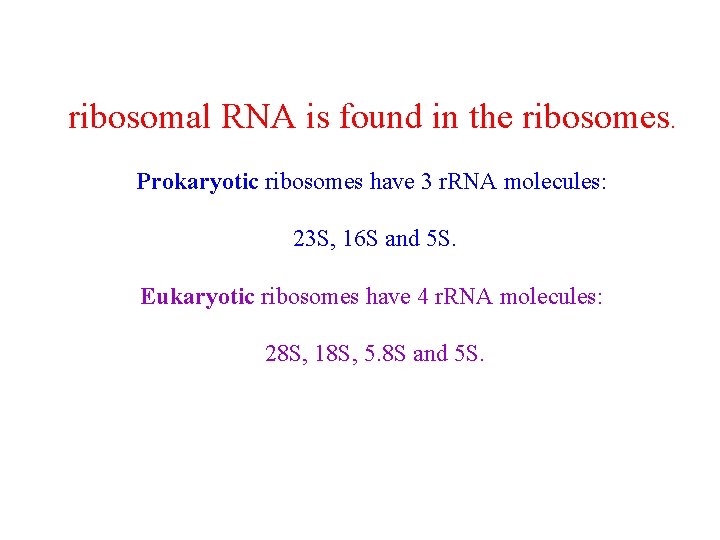 ribosomal RNA is found in the ribosomes.

Prokaryotic ribosomes have 3 rRNA molecules:

23S, 16S and 5S.

Eukaryotic ribosomes have 4 rRNA molecules:

28S, 18S, 5.8S and 5S.